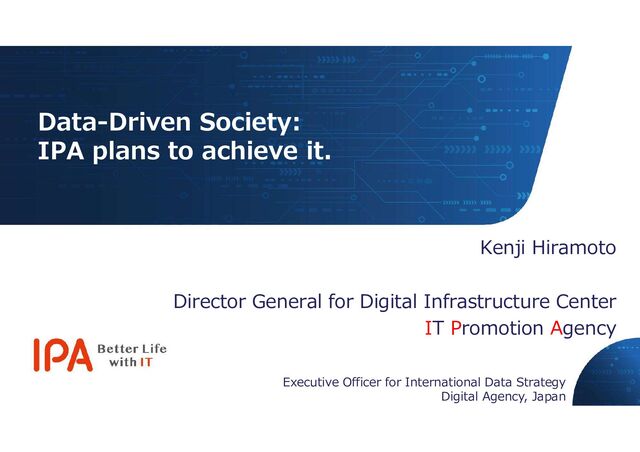 Data-Driven Society:
IPA plans to achieve it.

Kenji Hiramoto

Director General for Digital Infrastructure Center
IT Promotion Agency

IPA Better Life with IT

Executive Officer for International Data Strategy
Digital Agency, Japan